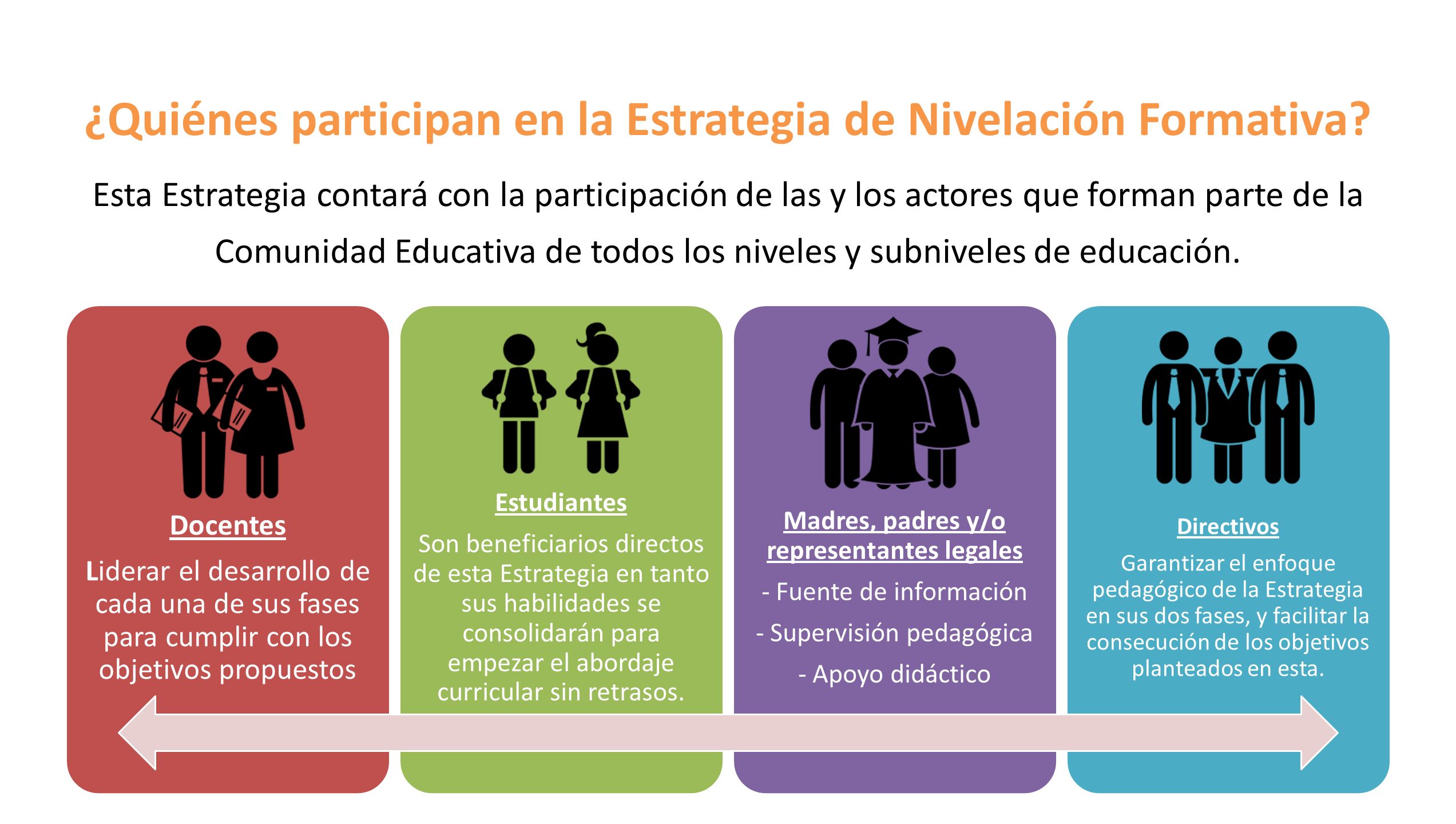 ¿Quiénes participan en la Estrategia de Nivelación Formativa?

Esta Estrategia contará con la participación de las y los actores que forman parte de la Comunidad Educativa de todos los niveles y subniveles de educación.

Docentes

Liderar el desarrollo de cada una de sus fases para cumplir con los objetivos propuestos

Estudiantes

Son beneficiarios directos de esta Estrategia en tanto sus habilidades se consolidarán para empezar el abordaje curricular sin retrasos.

Madres, padres y/o representantes legales

- Fuente de información

- Supervisión pedagógica

- Apoyo didáctico

Directivos

Garantizar el enfoque pedagógico de la Estrategia en sus dos fases, y facilitar la consecución de los objetivos planteados en esta.